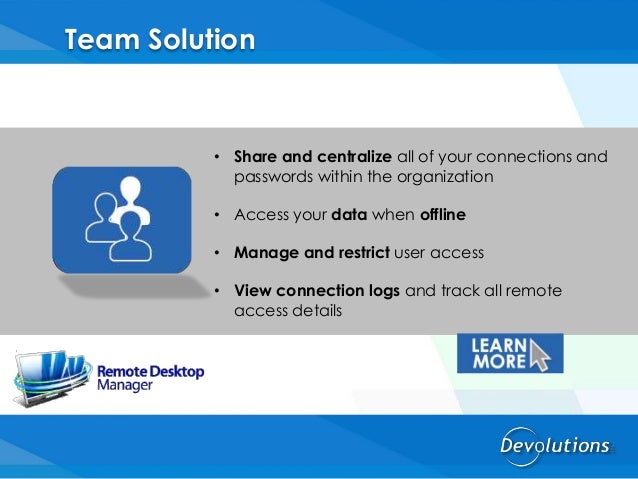 Team Solution

• Share and centralize all of your connections and passwords within the organization

• Access your data when offline

• Manage and restrict user access

• View connection logs and track all remote access details

Remote Desktop Manager

LEARN MORE

Devolutions